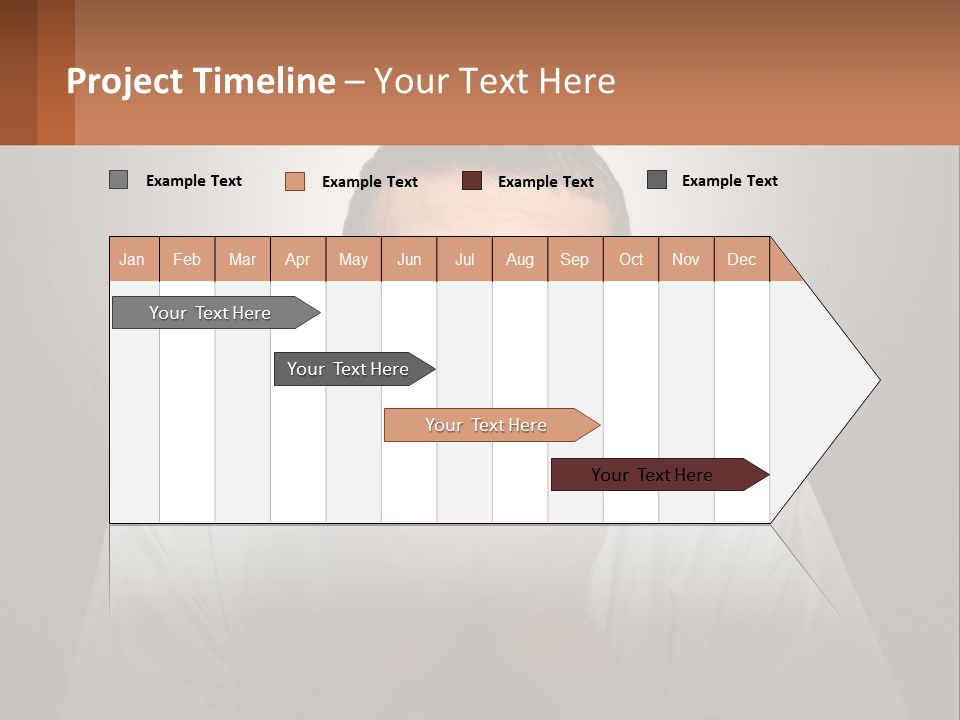 Project Timeline – Your Text Here

Example Text
Example Text
Example Text
Example Text

| Jan | Feb | Mar | Apr | May | Jun | Jul | Aug | Sep | Oct | Nov | Dec |
|---|---|---|---|---|---|---|---|---|---|---|---|

Your Text Here
Your Text Here
Your Text Here
Your Text Here